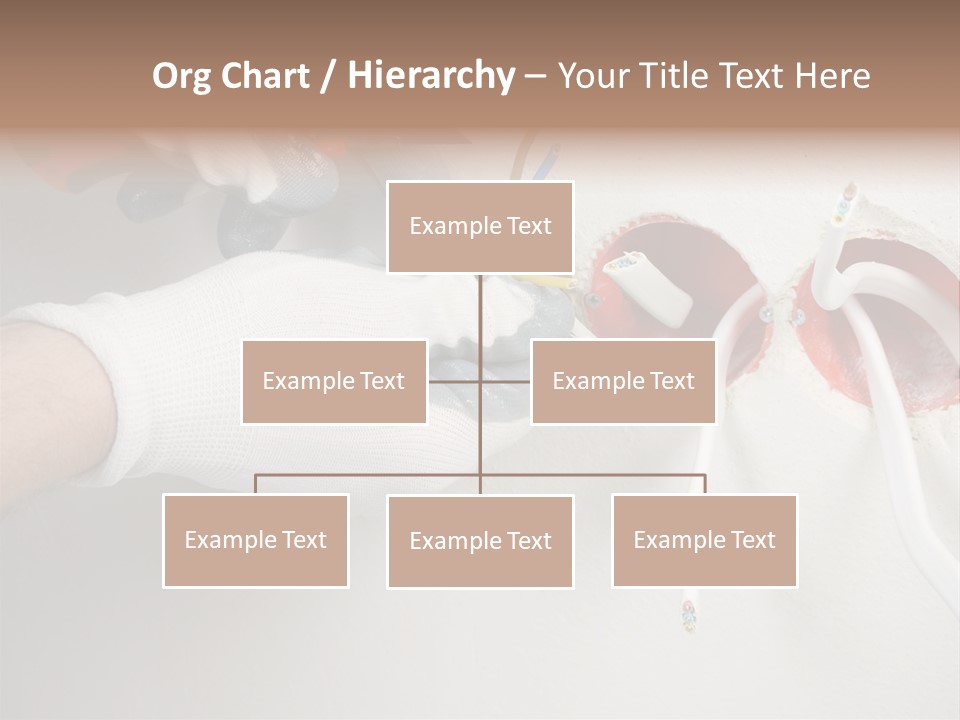 Org Chart / Hierarchy – Your Title Text Here

Example Text

Example Text

Example Text

Example Text

Example Text

Example Text